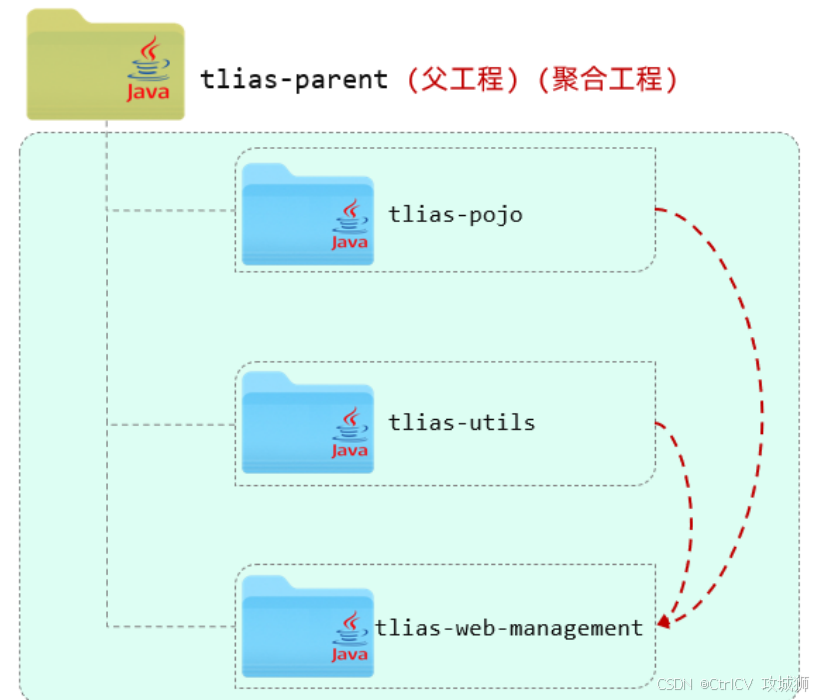 Java

tlias-parent（父工程）（聚合工程）

Java

tlias-pojo

Java

tlias-utils

Java

tlias-web-management

CSDN @CtrlCV 攻城狮